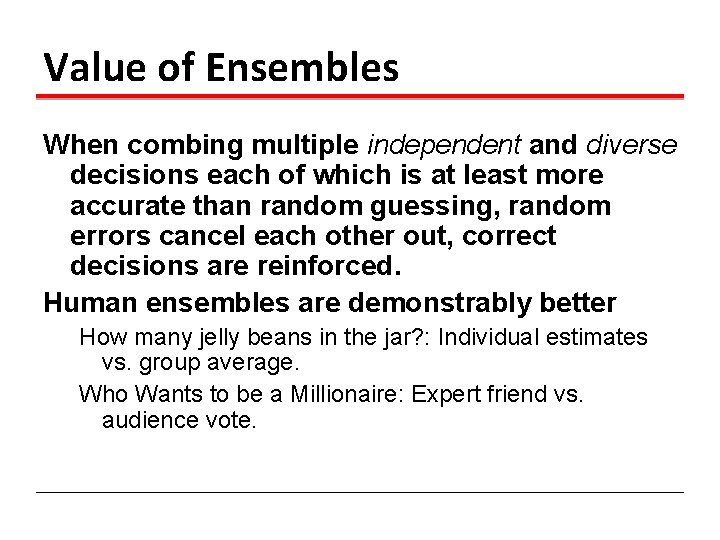 Value of Ensembles

When combing multiple independent and diverse decisions each of which is at least more accurate than random guessing, random errors cancel each other out, correct decisions are reinforced.

Human ensembles are demonstrably better

How many jelly beans in the jar?: Individual estimates vs. group average.

Who Wants to be a Millionaire: Expert friend vs. audience vote.